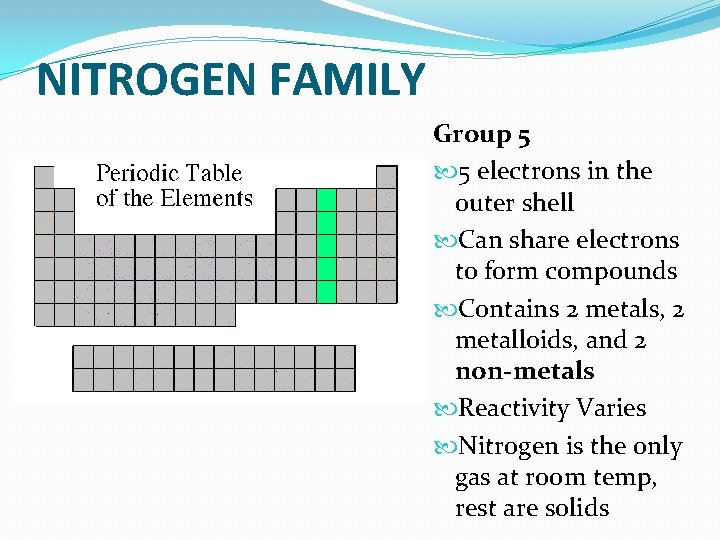 NITROGEN FAMILY

Periodic Table of the Elements

Group 5

5 electrons in the outer shell

Can share electrons to form compounds

Contains 2 metals, 2 metalloids, and 2 non-metals

Reactivity Varies

Nitrogen is the only gas at room temp, rest are solids